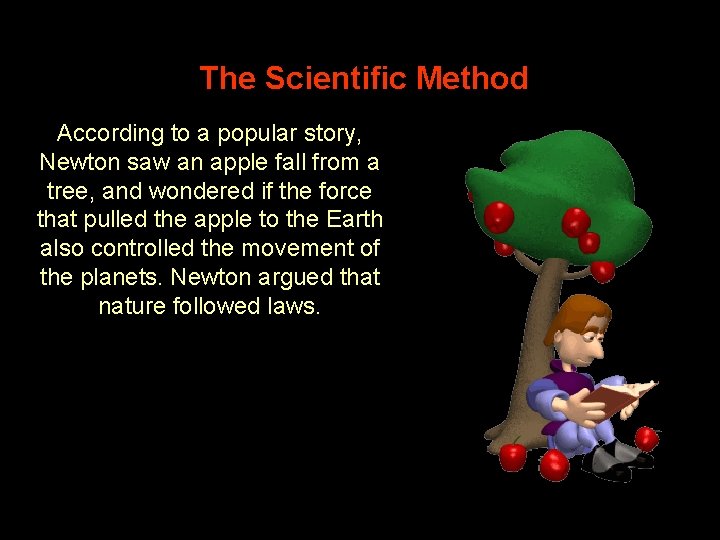 The Scientific Method

According to a popular story, Newton saw an apple fall from a tree, and wondered if the force that pulled the apple to the Earth also controlled the movement of the planets. Newton argued that nature followed laws.